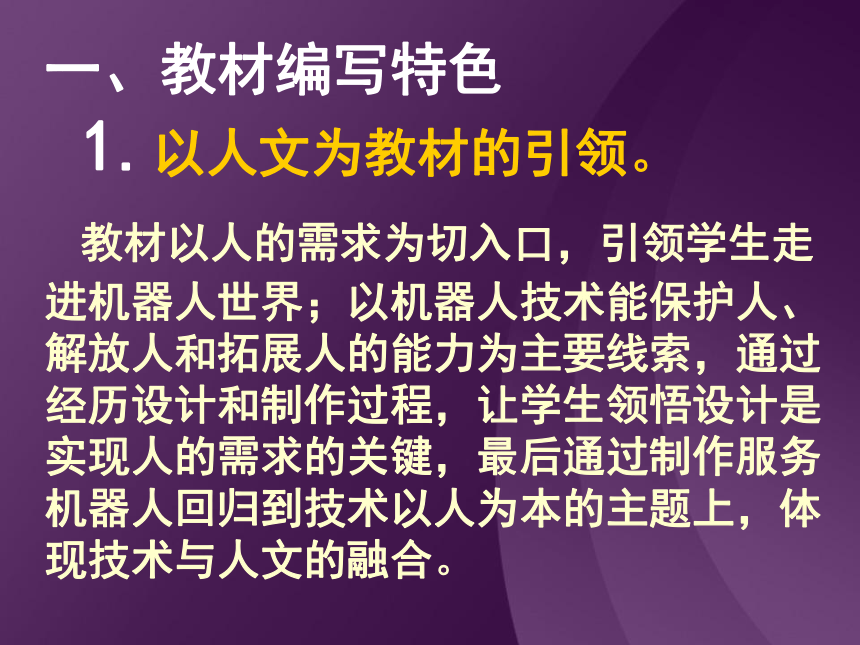 一、教材编写特色

1. 以人文为教材的引领。

教材以人的需求为切入口，引领学生走进机器人世界；以机器人技术能保护人、解放人和拓展人的能力为主要线索，通过经历设计和制作过程，让学生领悟设计是实现人的需求的关键，最后通过制作服务机器人回归到技术以人为本的主题上，体现技术与人文的融合。